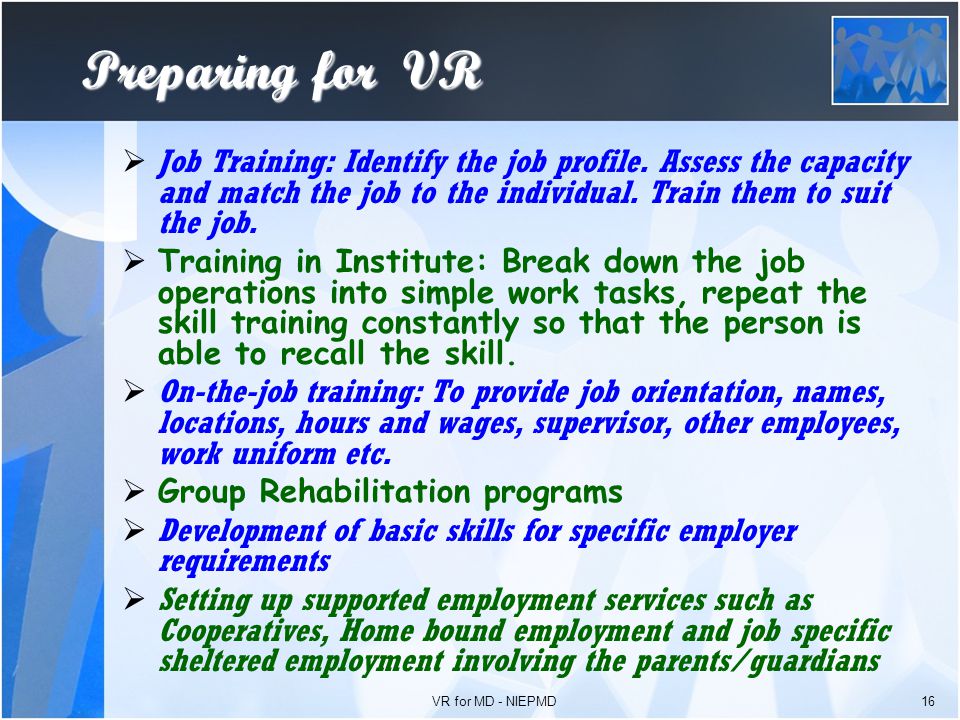 Preparing for VR

➢ Job Training: Identify the job profile. Assess the capacity and match the job to the individual. Train them to suit the job.

➢ Training in Institute: Break down the job operations into simple work tasks, repeat the skill training constantly so that the person is able to recall the skill.

➢ On-the-job training: To provide job orientation, names, locations, hours and wages, supervisor, other employees, work uniform etc.

➢ Group Rehabilitation programs

➢ Development of basic skills for specific employer requirements

➢ Setting up supported employment services such as Cooperatives, Home bound employment and job specific sheltered employment involving the parents/guardians

VR for MD - NIEPMD

16